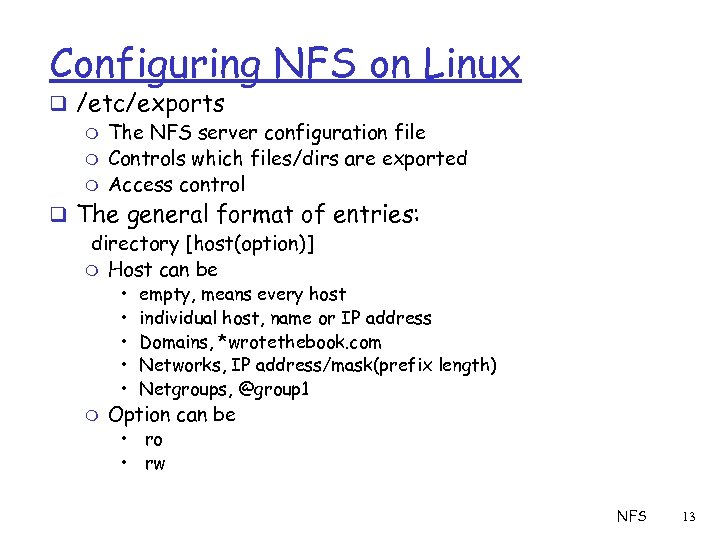 Configuring NFS on Linux

❑ /etc/exports
 ○ The NFS server configuration file
 ○ Controls which files/dirs are exported
 ○ Access control

❑ The general format of entries:
 directory [host(option)]
 ○ Host can be
  • empty, means every host
  • individual host, name or IP address
  • Domains, *wrotethebook.com
  • Networks, IP address/mask(prefix length)
  • Netgroups, @group1
 ○ Option can be
  • ro
  • rw

NFS 13